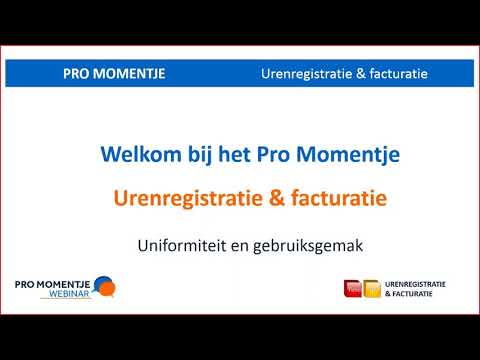 PRO MOMENTJE

Urenregistratie & facturatie

Welkom bij het Pro Momentje

Urenregistratie & facturatie

Uniformiteit en gebruiksgemak

PRO MOMENTJE
WEBINAR

URENREGISTRATIE
& FACTURATIE